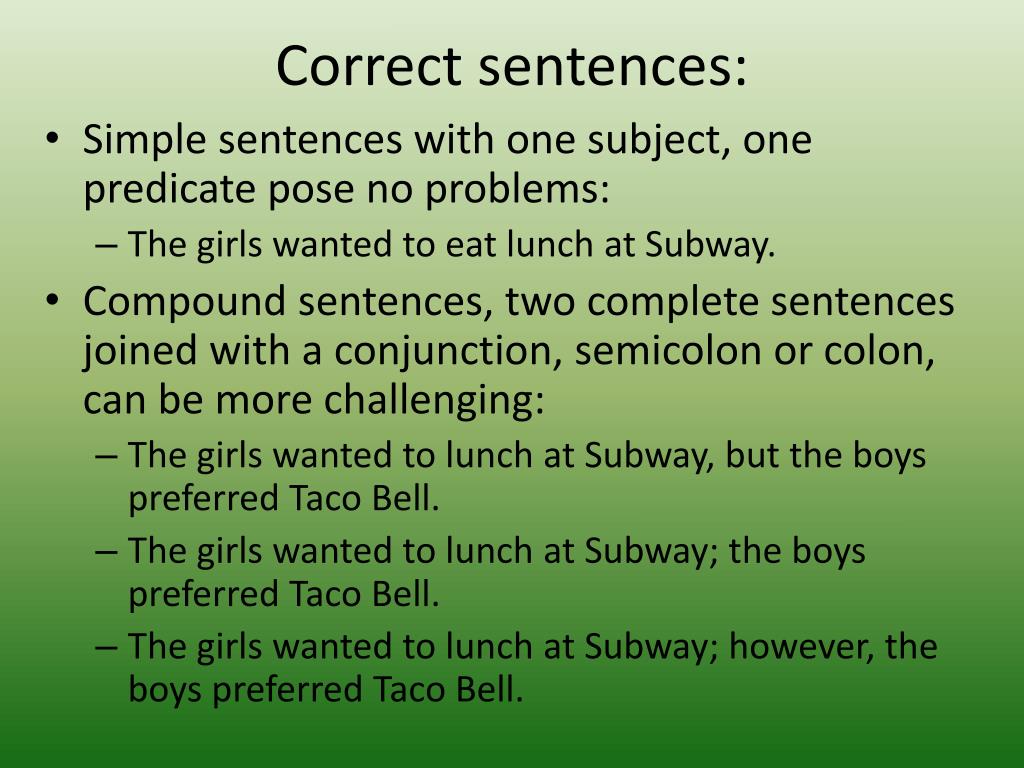 Correct sentences:

• Simple sentences with one subject, one predicate pose no problems:
– The girls wanted to eat lunch at Subway.

• Compound sentences, two complete sentences joined with a conjunction, semicolon or colon, can be more challenging:
– The girls wanted to lunch at Subway, but the boys preferred Taco Bell.
– The girls wanted to lunch at Subway; the boys preferred Taco Bell.
– The girls wanted to lunch at Subway; however, the boys preferred Taco Bell.